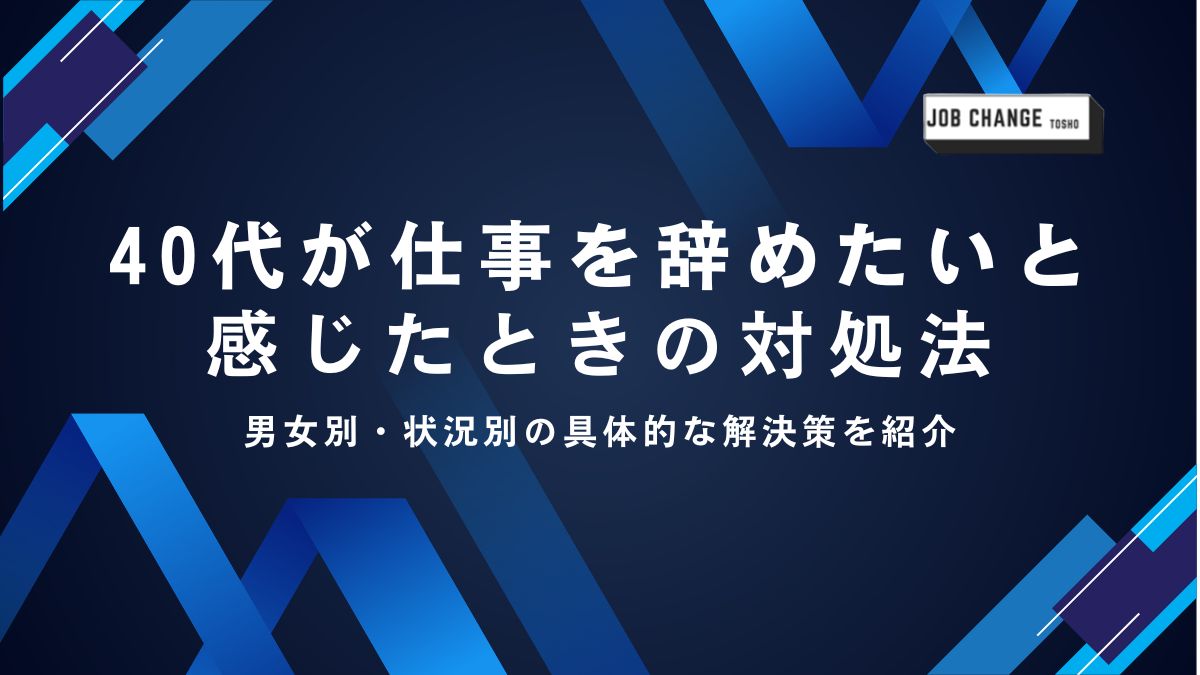 JOB CHANGE TOSHO

40代が仕事を辞めたいと感じたときの対処法

男女別・状況別の具体的な解決策を紹介